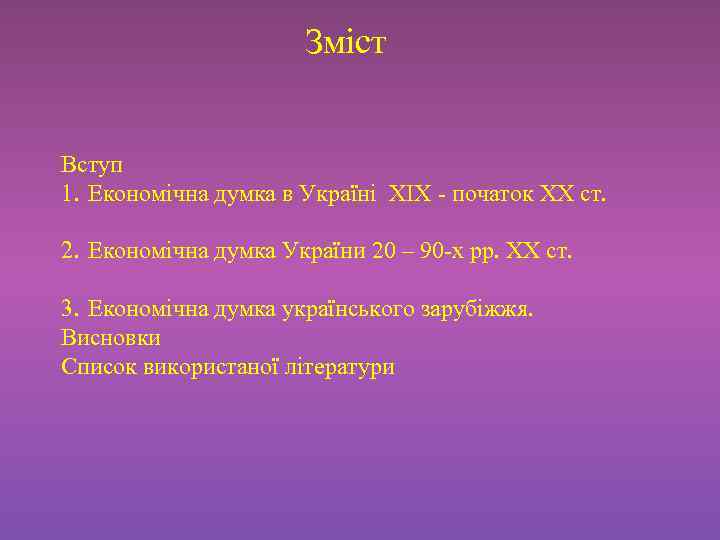 Зміст

Вступ
1. Економічна думка в Україні XIX - початок XX ст.

2. Економічна думка України 20 – 90-х рр. XX ст.

3. Економічна думка українського зарубіжжя.
Висновки
Список використаної літератури